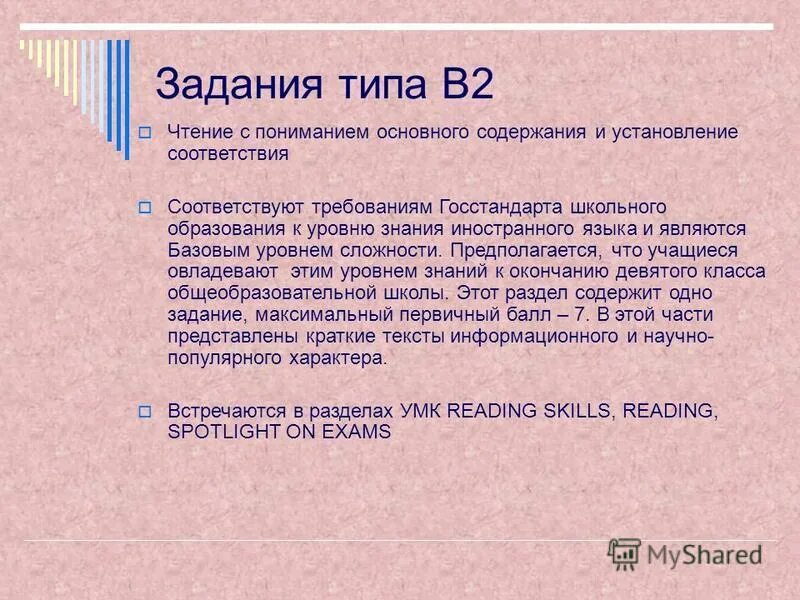 Задания типа В2

Чтение с пониманием основного содержания и установление соответствия

Соответствуют требованиям Госстандарта школьного образования к уровню знания иностранного языка и являются Базовым уровнем сложности. Предполагается, что учащиеся овладевают этим уровнем знаний к окончанию девятого класса общеобразовательной школы. Этот раздел содержит одно задание, максимальный первичный балл – 7. В этой части представлены краткие тексты информационного и научно-популярного характера.

Встречаются в разделах УМК READING SKILLS, READING, SPOTLIGHT ON EXAMS

MyShared